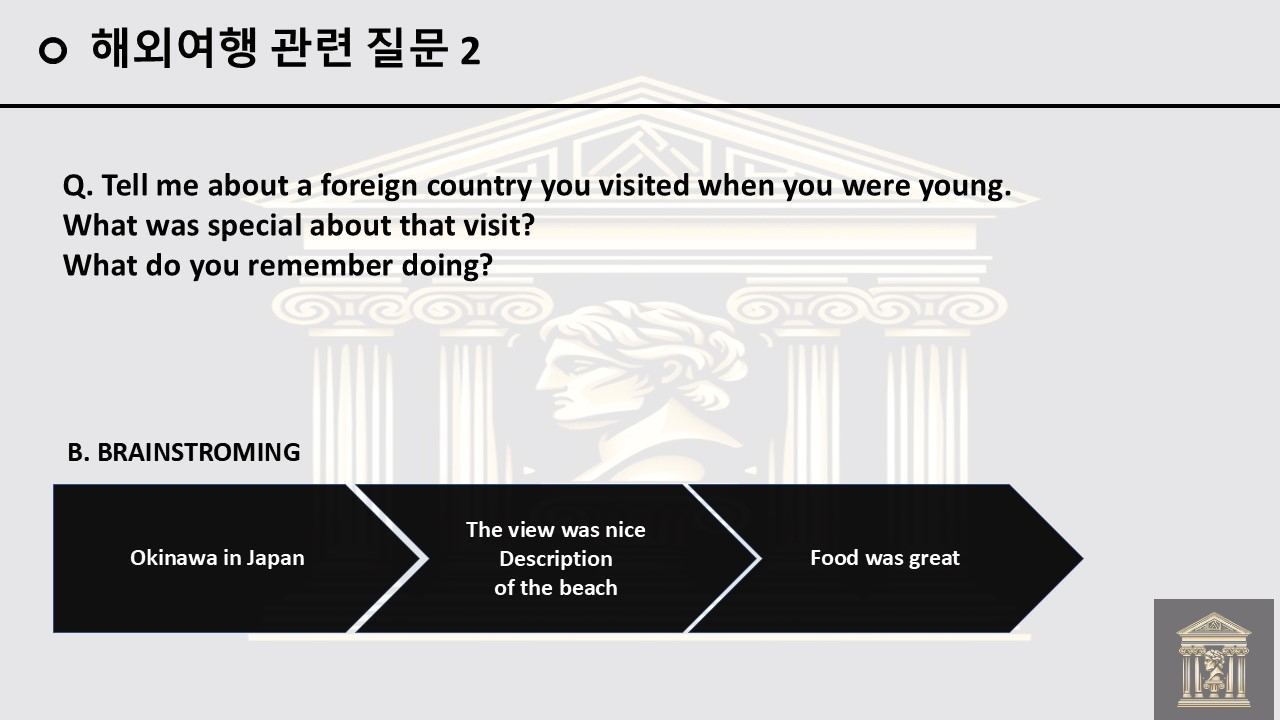 해외여행 관련 질문 2

Q. Tell me about a foreign country you visited when you were young.
What was special about that visit?
What do you remember doing?

B. BRAINSTROMING

Okinawa in Japan

The view was nice
Description
of the beach

Food was great